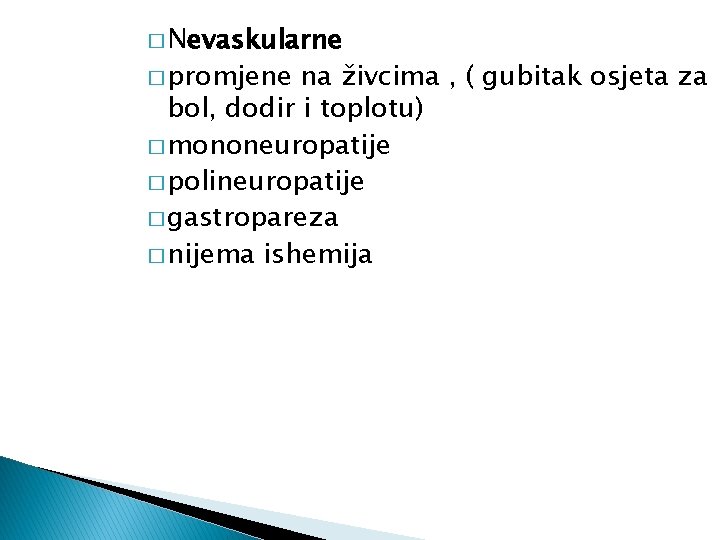 □ Nevaskularne
□ promjene na živcima , ( gubitak osjeta za bol, dodir i toplotu)
□ mononeuropatije
□ polineuropatije
□ gastropareza
□ nijema ishemija